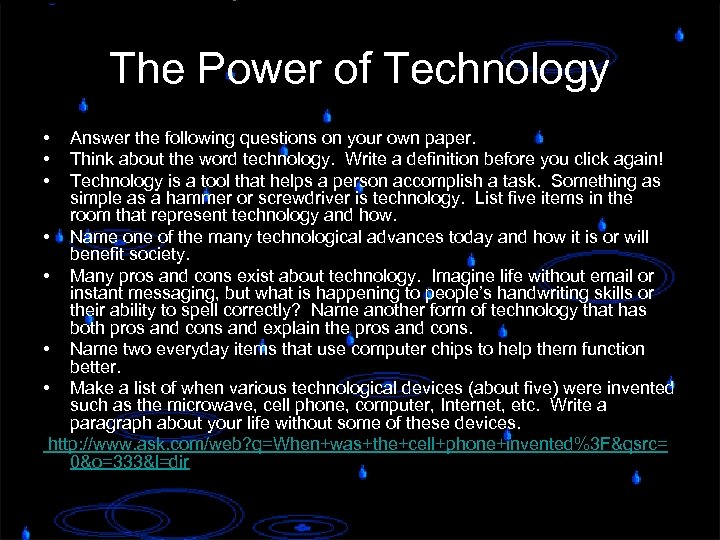 The Power of Technology

• Answer the following questions on your own paper.
• Think about the word technology. Write a definition before you click again!
• Technology is a tool that helps a person accomplish a task. Something as simple as a hammer or screwdriver is technology. List five items in the room that represent technology and how.
• Name one of the many technological advances today and how it is or will benefit society.
• Many pros and cons exist about technology. Imagine life without email or instant messaging, but what is happening to people's handwriting skills or their ability to spell correctly? Name another form of technology that has both pros and cons and explain the pros and cons.
• Name two everyday items that use computer chips to help them function better.
• Make a list of when various technological devices (about five) were invented such as the microwave, cell phone, computer, Internet, etc. Write a paragraph about your life without some of these devices.

http://www.ask.com/web?q=When+was+the+cell+phone+invented%3F&qsrc=0&o=333&l=dir